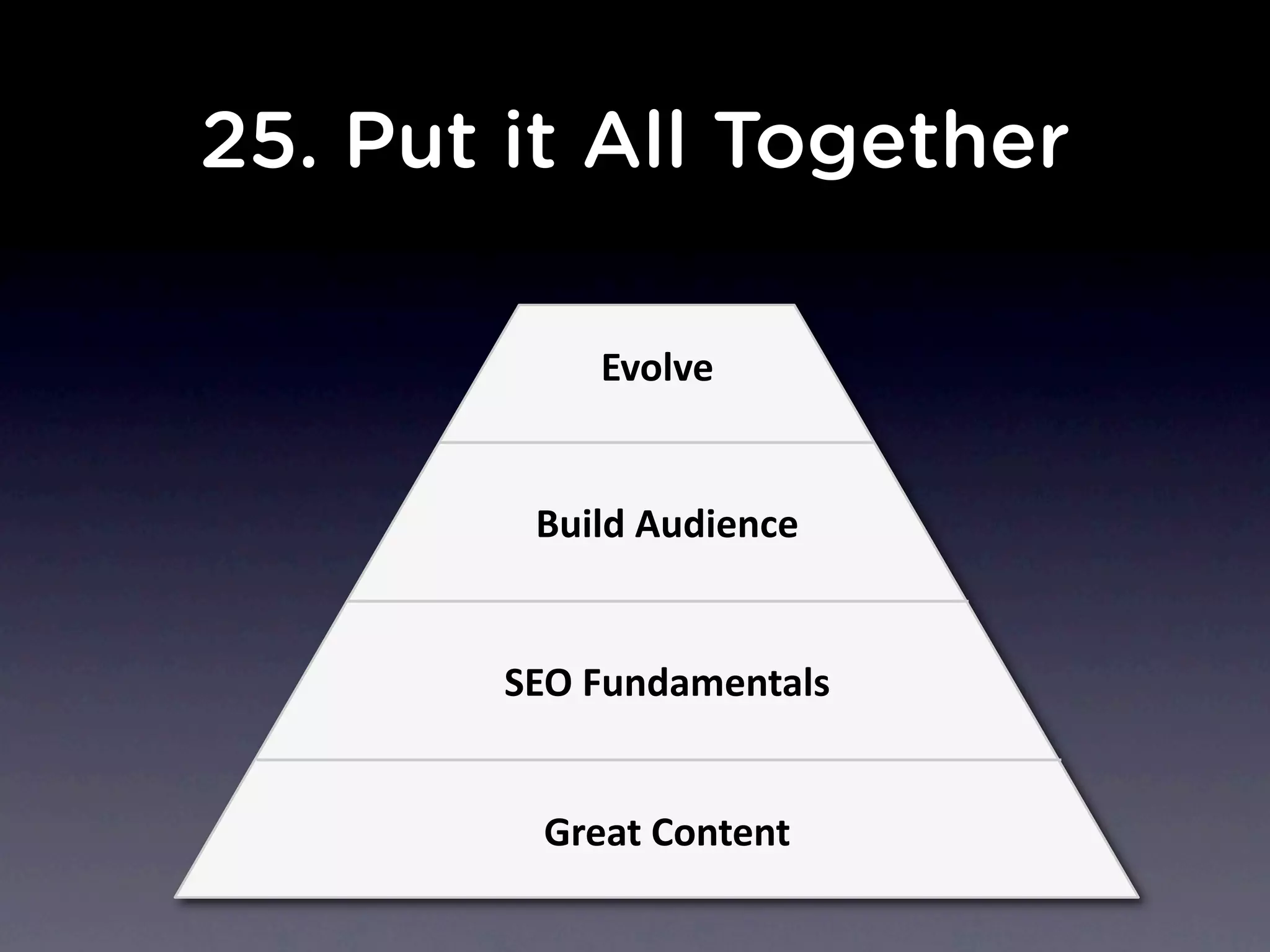 25. Put it All Together

Evolve

Build Audience

SEO Fundamentals

Great Content